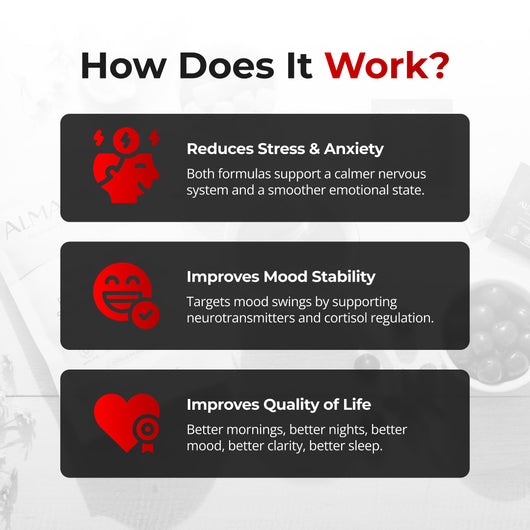 How Does It Work?

Reduces Stress & Anxiety

Both formulas support a calmer nervous system and a smoother emotional state.

Improves Mood Stability

Targets mood swings by supporting neurotransmitters and cortisol regulation.

Improves Quality of Life

Better mornings, better nights, better mood, better clarity, better sleep.